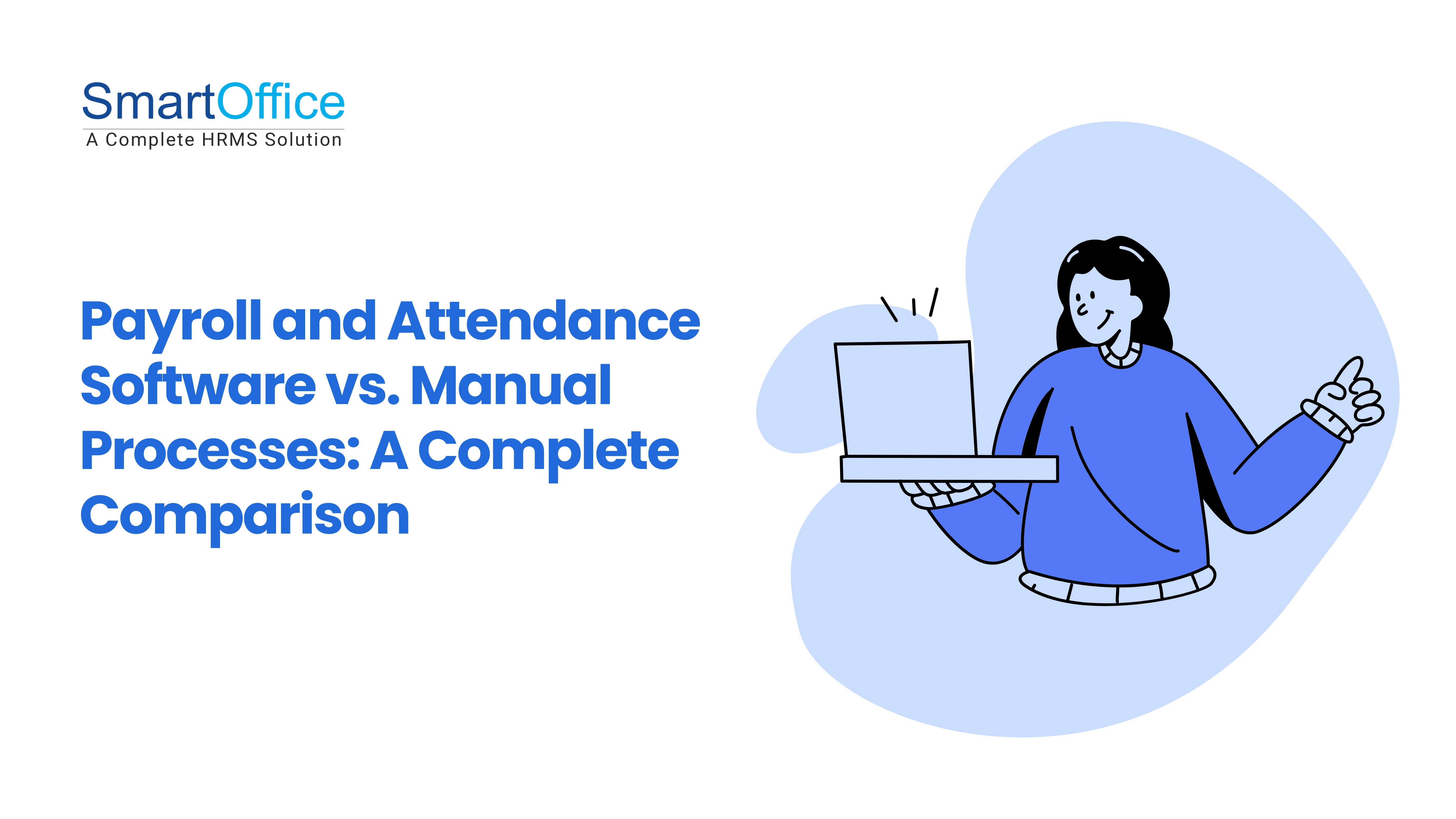 SmartOffice
A Complete HRMS Solution

Payroll and Attendance Software vs. Manual Processes: A Complete Comparison